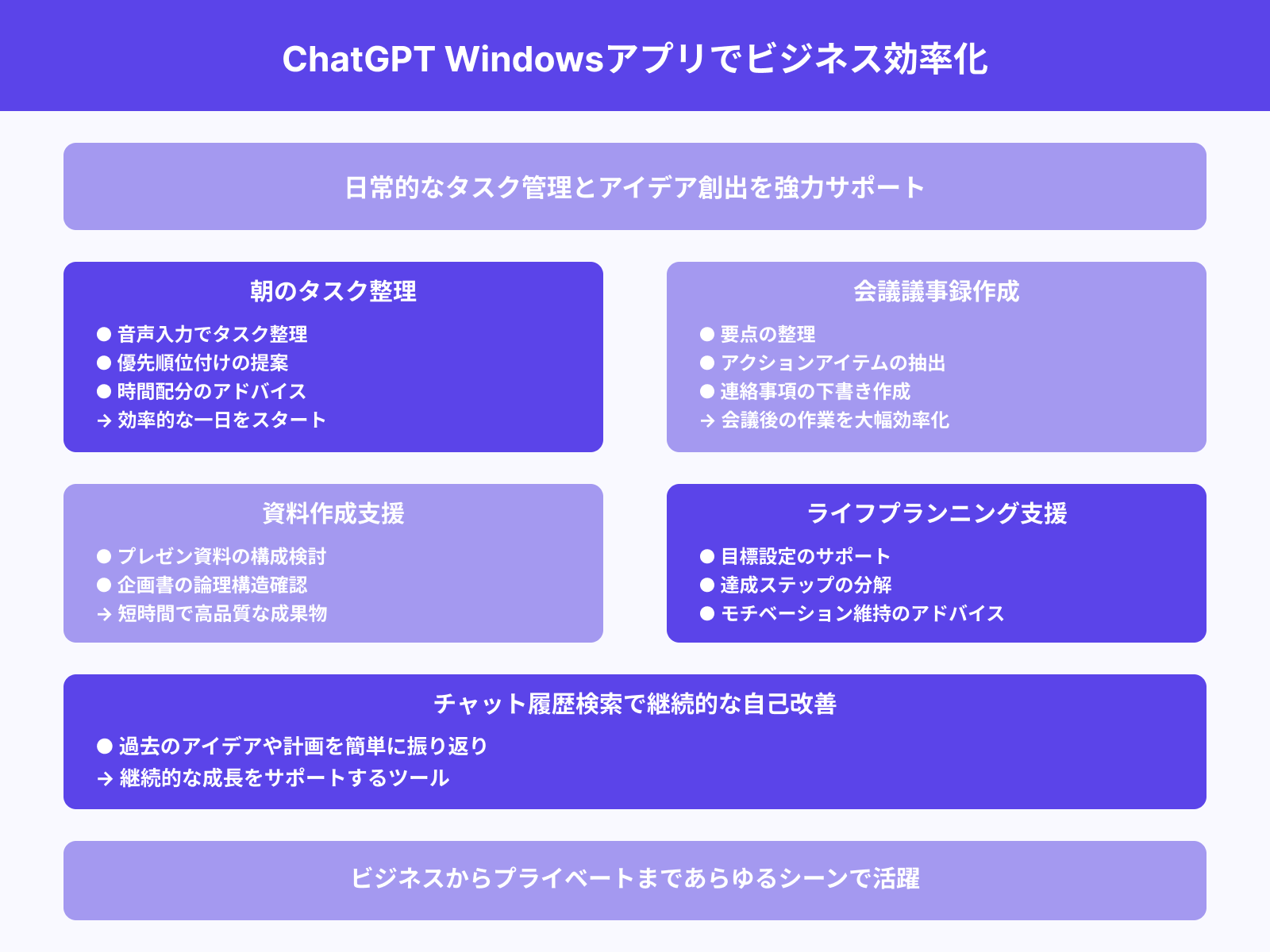 ChatGPT Windowsアプリでビジネス効率化

日常的なタスク管理とアイデア創出を強力サポート

朝のタスク整理

● 音声入力でタスク整理
● 優先順位付けの提案
● 時間配分のアドバイス
→ 効率的な一日をスタート

会議議事録作成

● 要点の整理
● アクションアイテムの抽出
● 連絡事項の下書き作成
→ 会議後の作業を大幅効率化

資料作成支援

● プレゼン資料の構成検討
● 企画書の論理構造確認
→ 短時間で高品質な成果物

ライフプランニング支援

● 目標設定のサポート
● 達成ステップの分解
● モチベーション維持のアドバイス

チャット履歴検索で継続的な自己改善

● 過去のアイデアや計画を簡単に振り返り
→ 継続的な成長をサポートするツール

ビジネスからプライベートまであらゆるシーンで活躍